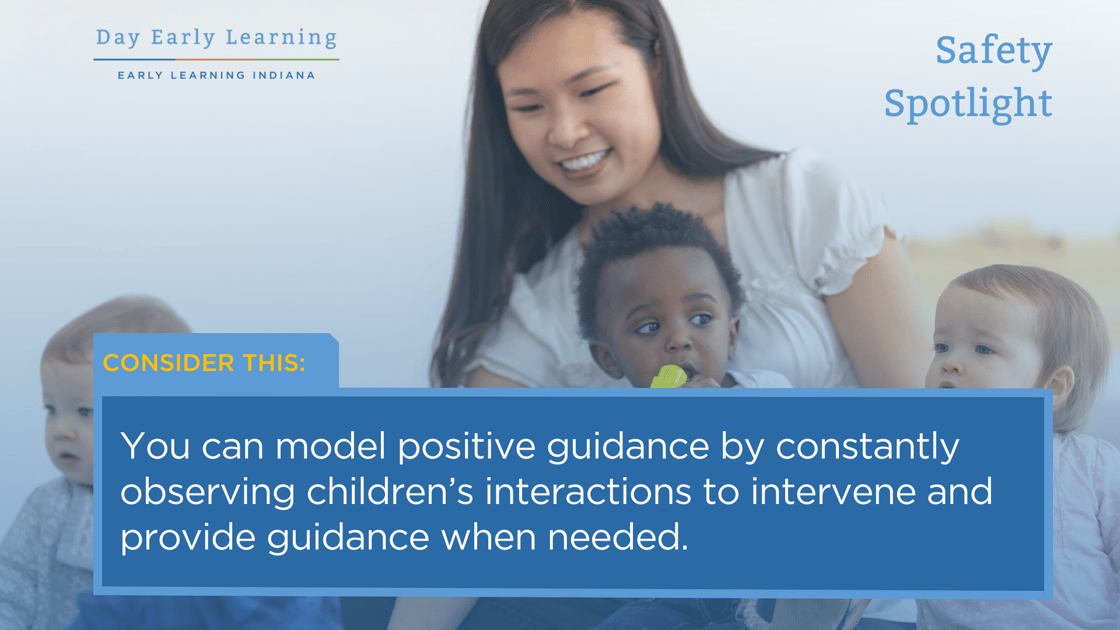 Day Early Learning
EARLY LEARNING INDIANA

Safety Spotlight

CONSIDER THIS:

You can model positive guidance by constantly observing children's interactions to intervene and provide guidance when needed.